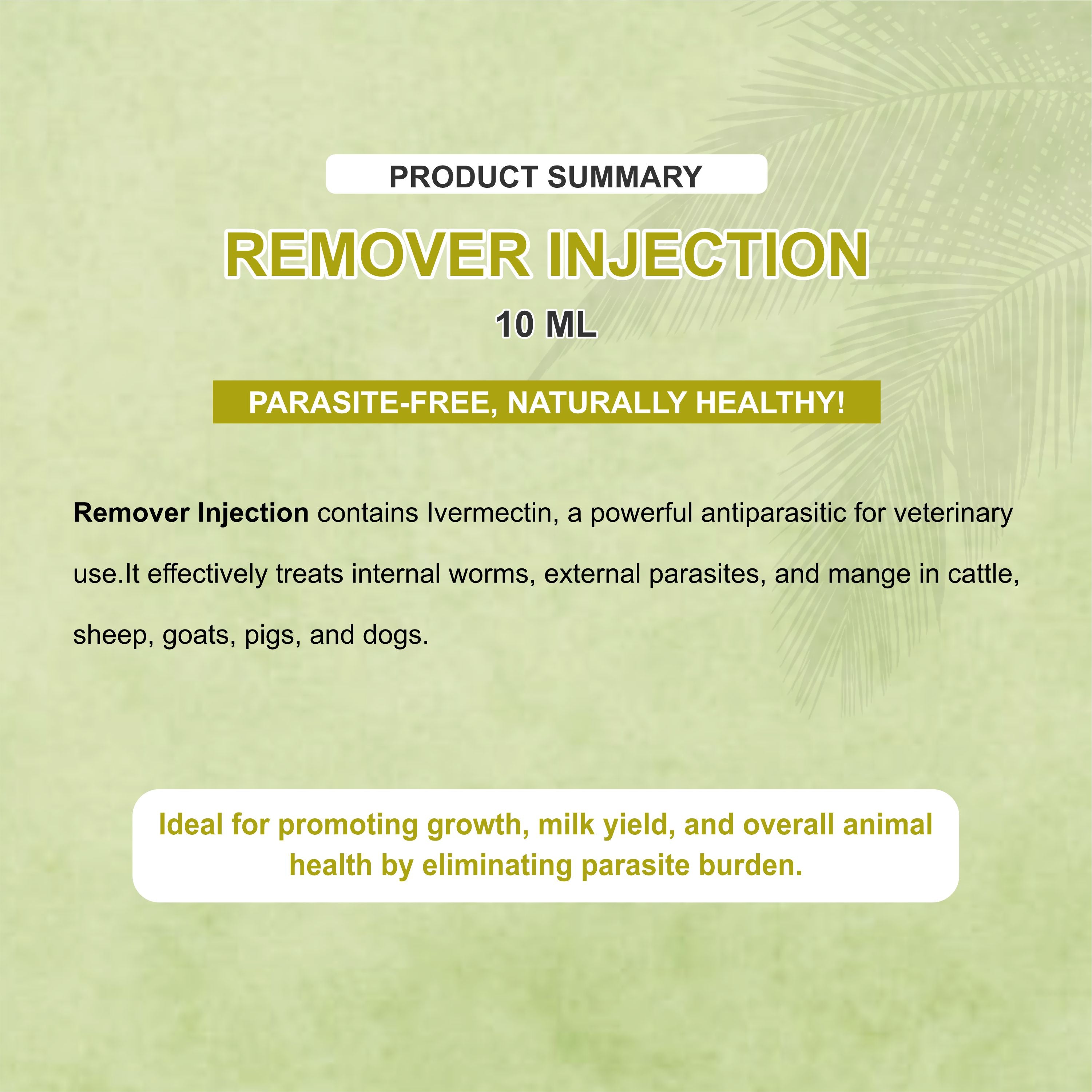 PRODUCT SUMMARY

REMOVER INJECTION

10 ML

PARASITE-FREE, NATURALLY HEALTHY!

Remover Injection contains Ivermectin, a powerful antiparasitic for veterinary use.It effectively treats internal worms, external parasites, and mange in cattle, sheep, goats, pigs, and dogs.

Ideal for promoting growth, milk yield, and overall animal health by eliminating parasite burden.